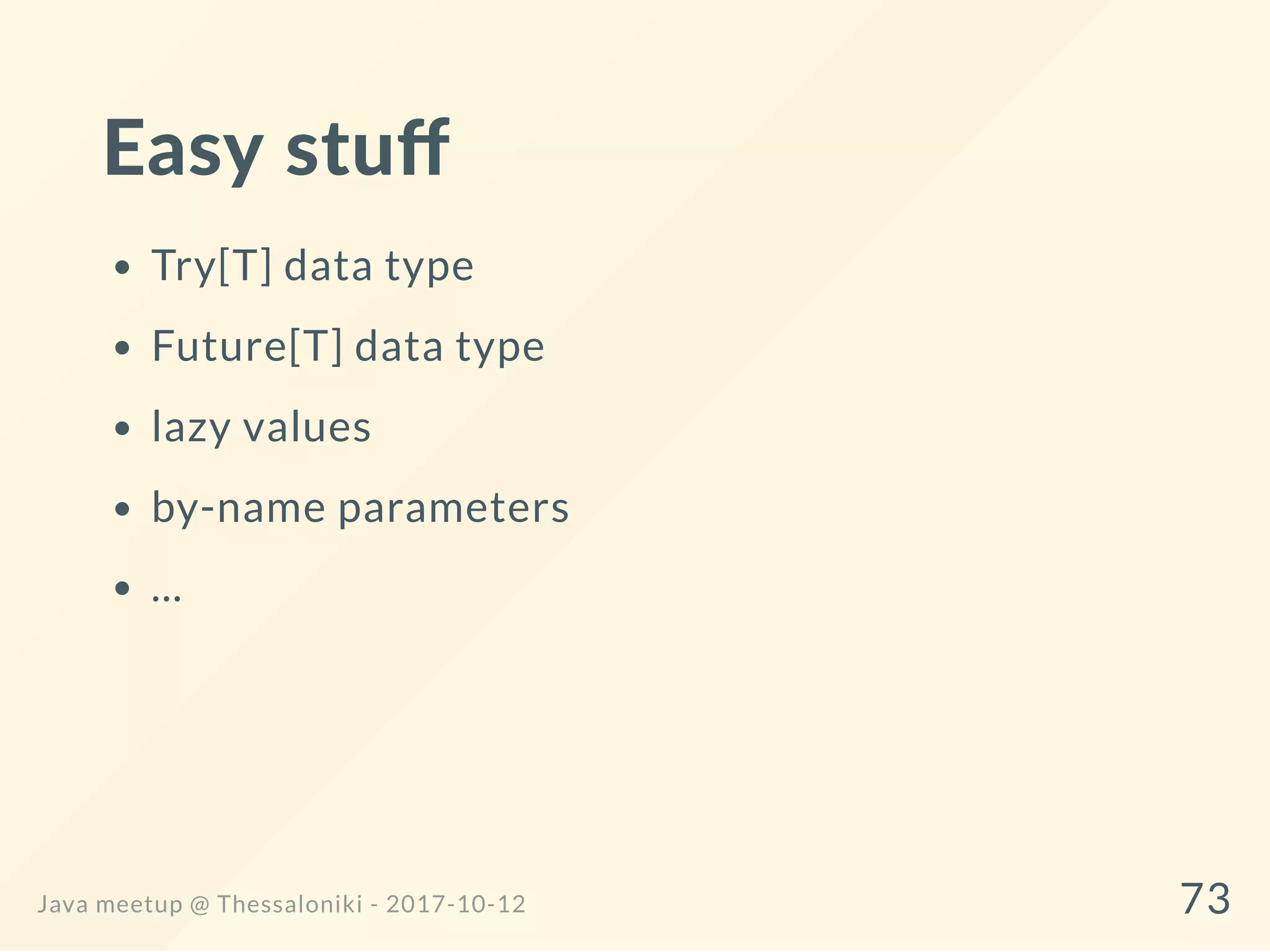 Easy stuff

- Try[T] data type
- Future[T] data type
- lazy values
- by-name parameters
- ...

Java meetup @ Thessaloniki - 2017-10-12

73